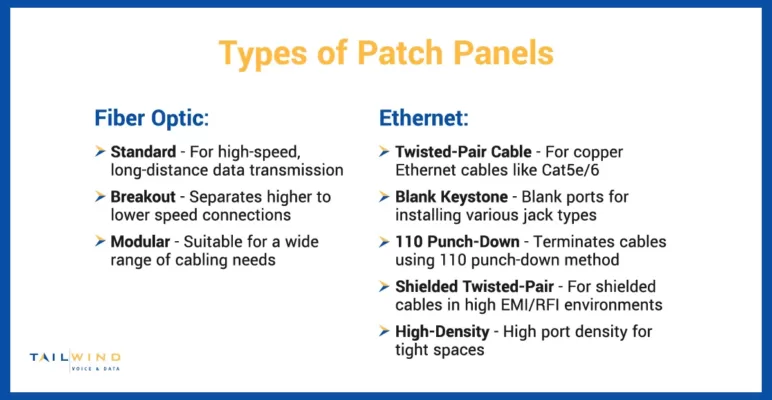 Types of Patch Panels

Fiber Optic:

➤ Standard - For high-speed, long-distance data transmission

➤ Breakout - Separates higher to lower speed connections

➤ Modular - Suitable for a wide range of cabling needs

Ethernet:

➤ Twisted-Pair Cable - For copper Ethernet cables like Cat5e/6

➤ Blank Keystone - Blank ports for installing various jack types

➤ 110 Punch-Down - Terminates cables using 110 punch-down method

➤ Shielded Twisted-Pair - For shielded cables in high EMI/RFI environments

➤ High-Density - High port density for tight spaces

TAILWIND
VOICE & DATA